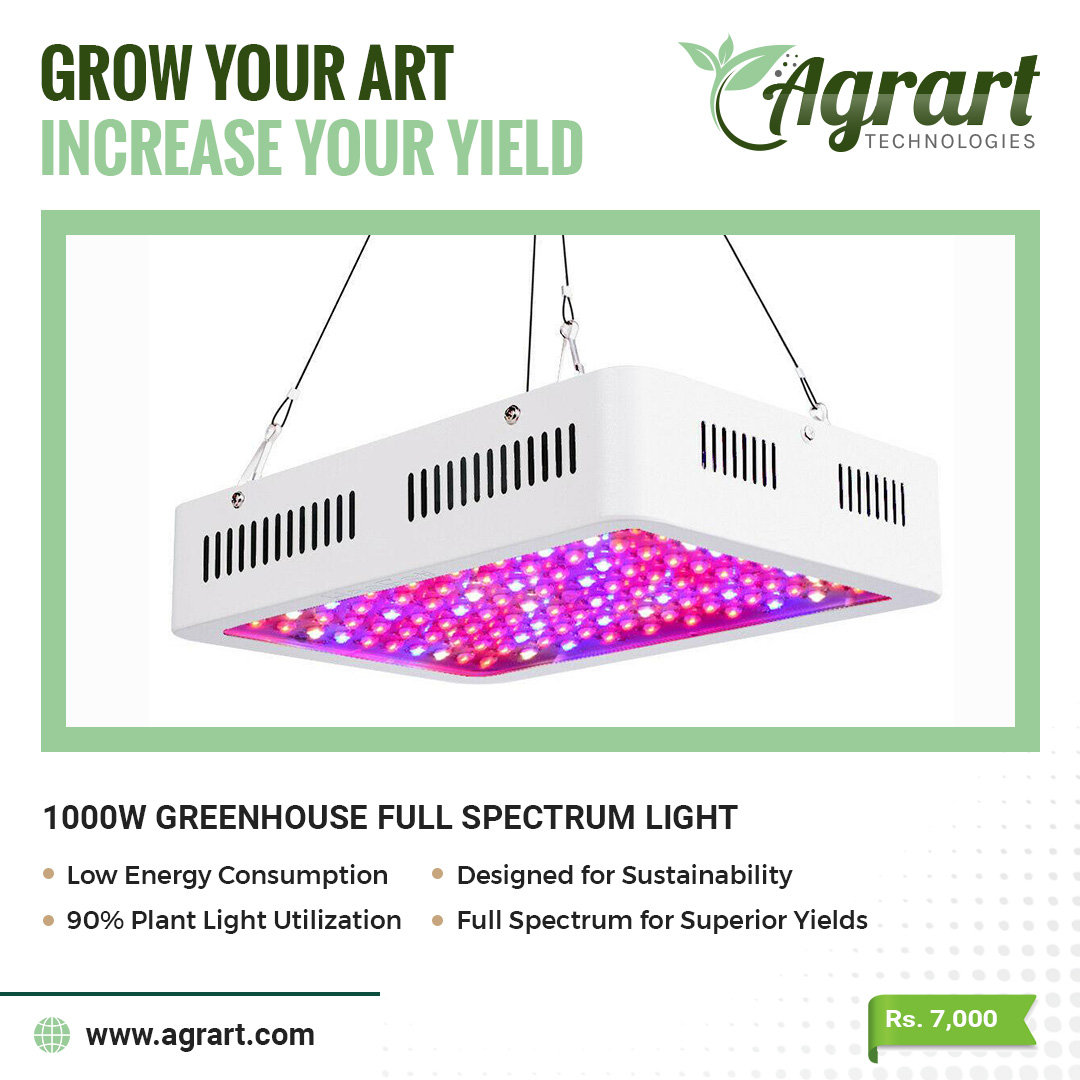 GROW YOUR ART
INCREASE YOUR YIELD

Agrart
TECHNOLOGIES

1000W GREENHOUSE FULL SPECTRUM LIGHT

• Low Energy Consumption
• 90% Plant Light Utilization

• Designed for Sustainability
• Full Spectrum for Superior Yields

www.agrart.com

Rs. 7,000